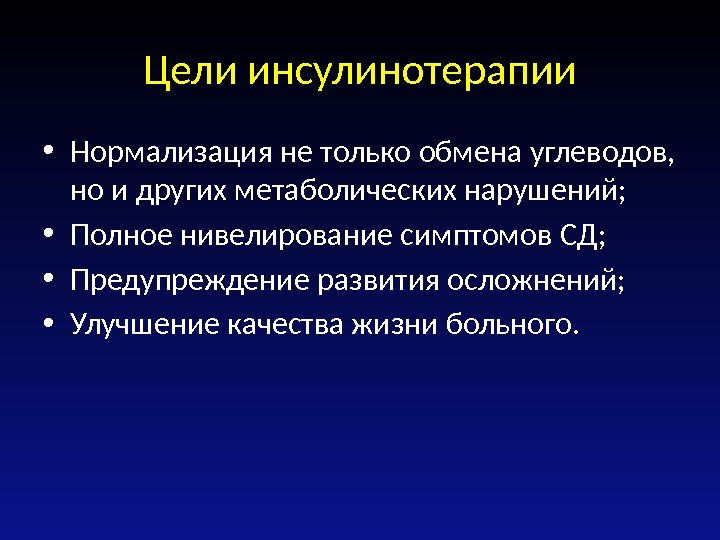 Цели инсулинотерапии

• Нормализация не только обмена углеводов, но и других метаболических нарушений;
• Полное нивелирование симптомов СД;
• Предупреждение развития осложнений;
• Улучшение качества жизни больного.